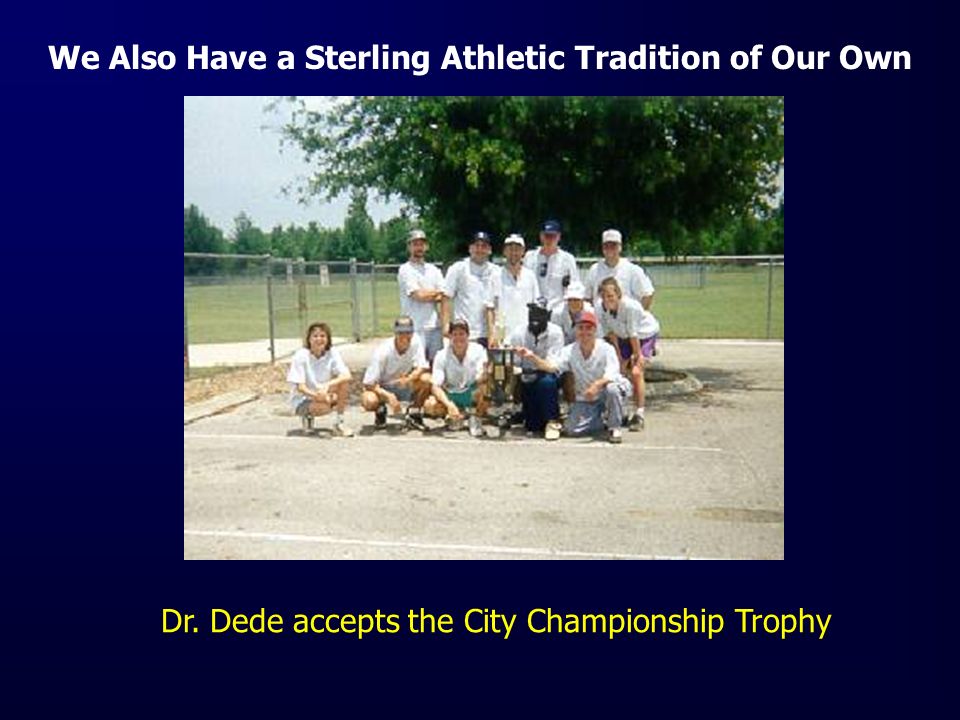 We Also Have a Sterling Athletic Tradition of Our Own

Dr. Dede accepts the City Championship Trophy